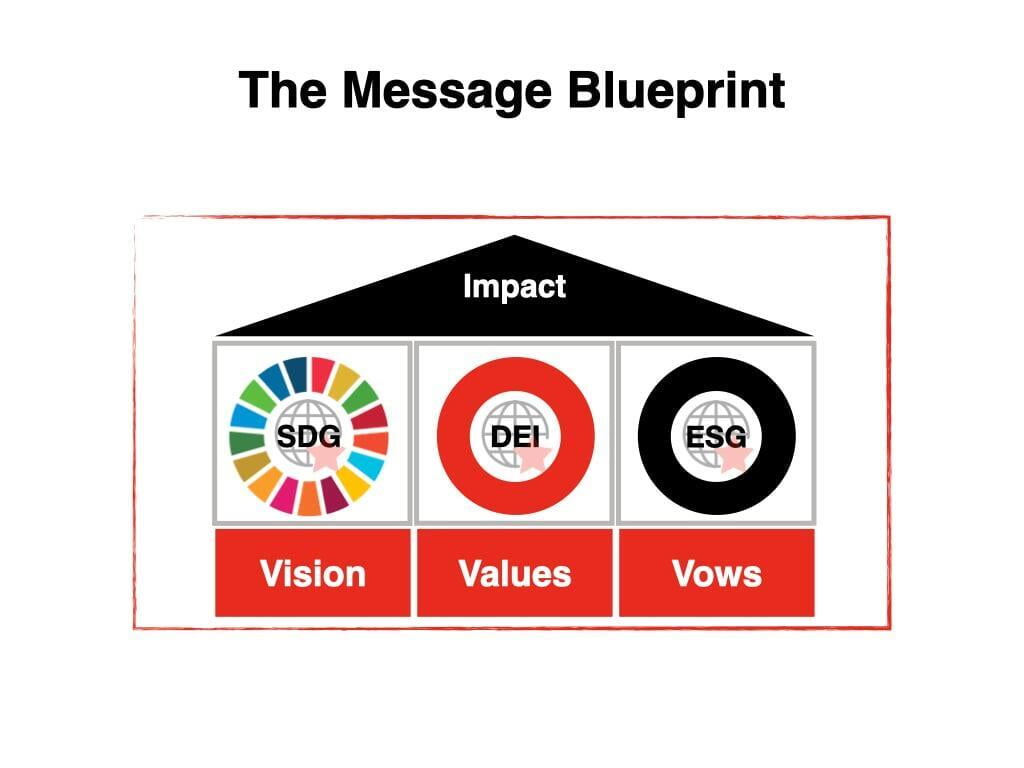 The Message Blueprint

Impact

SDG

DEI

ESG

Vision

Values

Vows